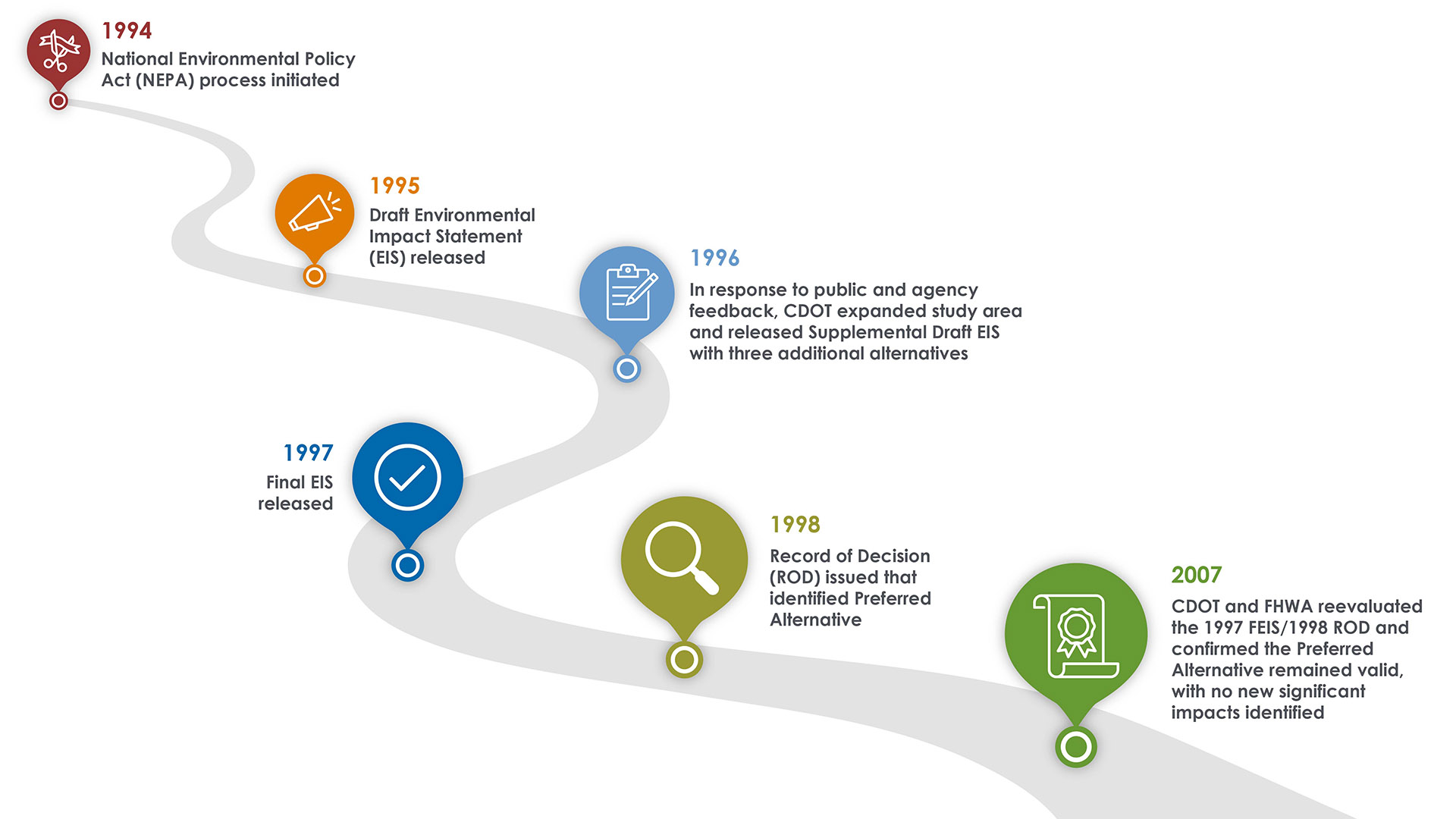 1994
National Environmental Policy Act (NEPA) process initiated

1995
Draft Environmental Impact Statement (EIS) released

1996
In response to public and agency feedback, CDOT expanded study area and released Supplemental Draft EIS with three additional alternatives

1997
Final EIS released

1998
Record of Decision (ROD) issued that identified Preferred Alternative

2007
CDOT and FHWA reevaluated the 1997 FEIS/1998 ROD and confirmed the Preferred Alternative remained valid, with no new significant impacts identified